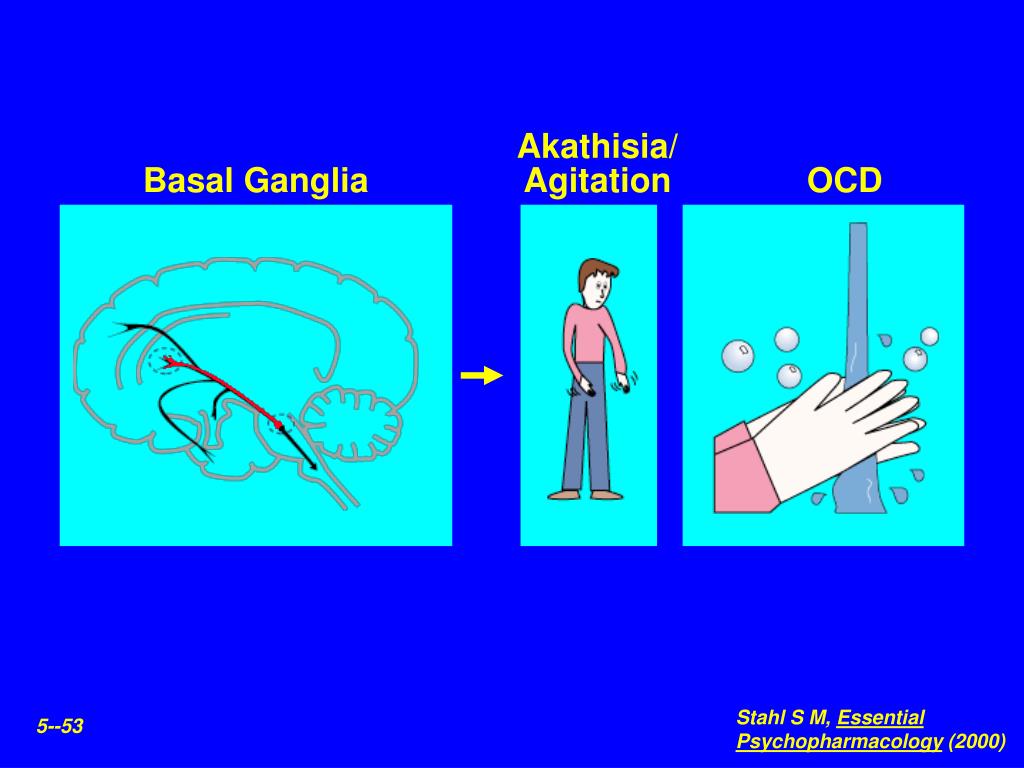 Basal Ganglia

Akathisia/ Agitation

OCD

5--53

Stahl S M, Essential Psychopharmacology (2000)